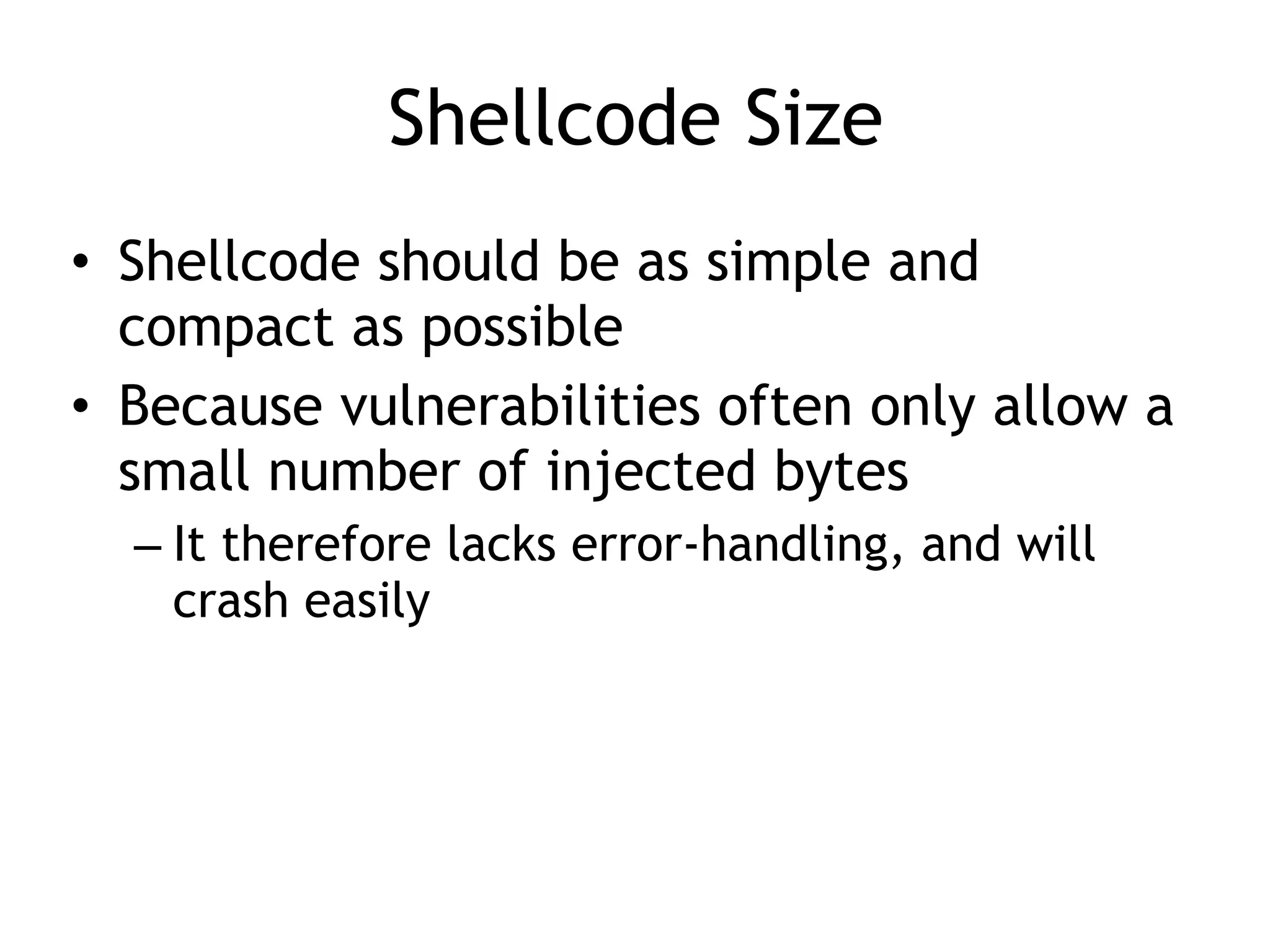 Shellcode Size

• Shellcode should be as simple and compact as possible
• Because vulnerabilities often only allow a small number of injected bytes
– It therefore lacks error-handling, and will crash easily